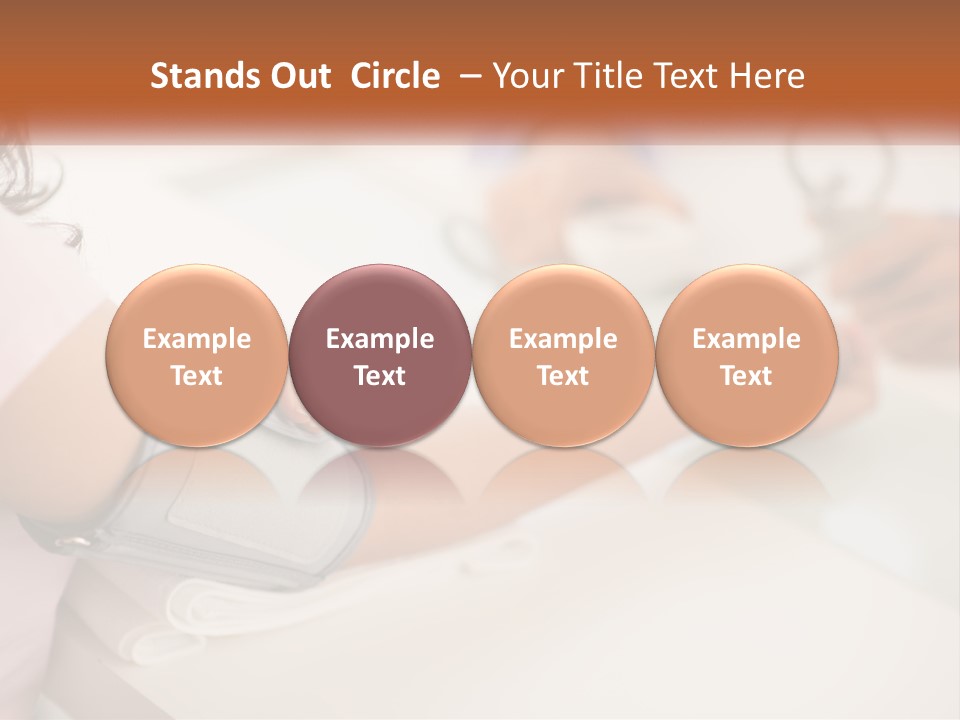 Stands Out Circle – Your Title Text Here

Example Text

Example Text

Example Text

Example Text